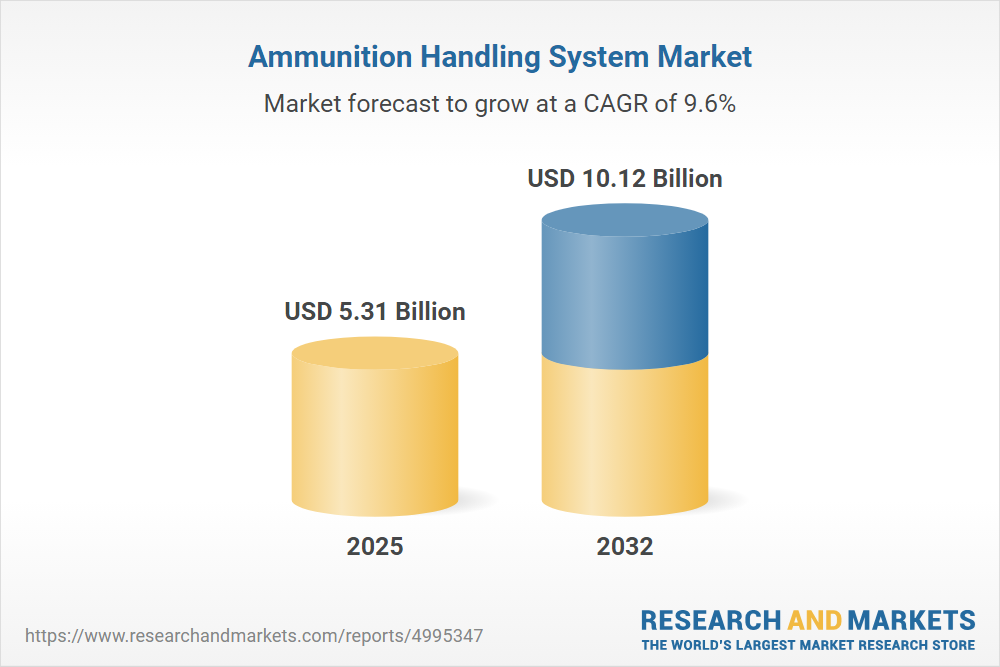 Ammunition Handling System Market

Market forecast to grow at a CAGR of 9.6%

USD 5.31 Billion

USD 10.12 Billion

2025

2032

https://www.researchandmarkets.com/reports/4995347

RESEARCH AND MARKETS
THE WORLD'S LARGEST MARKET RESEARCH STORE